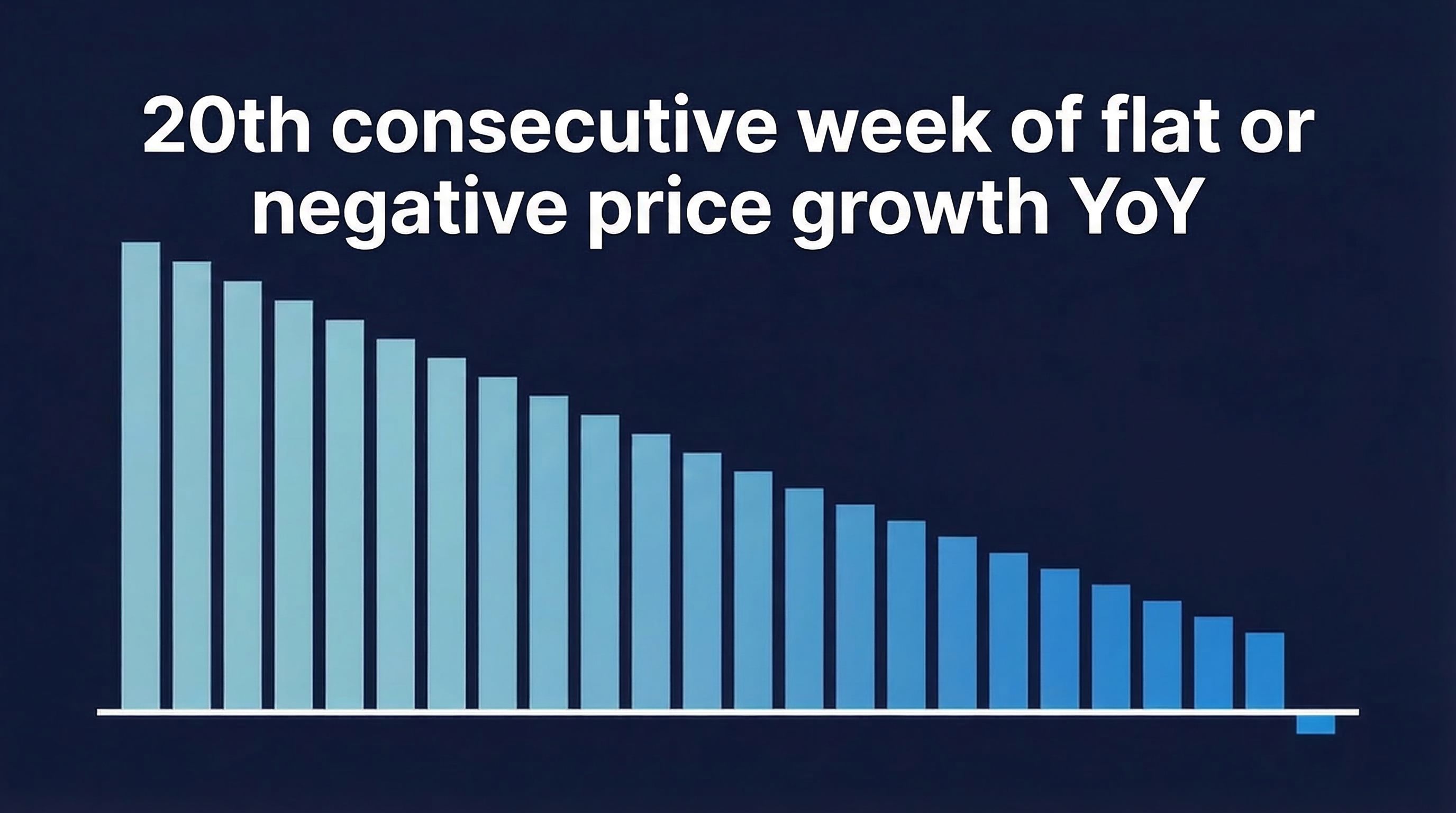 20th consecutive week of flat or negative price growth YoY